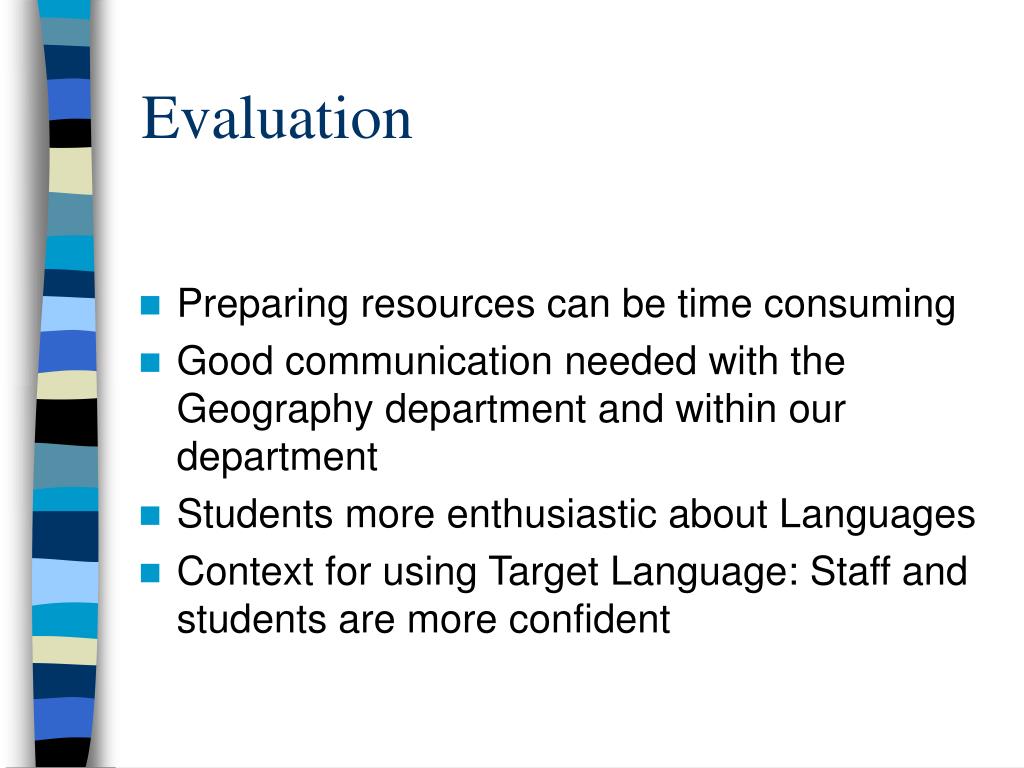 Evaluation

- Preparing resources can be time consuming
- Good communication needed with the Geography department and within our department
- Students more enthusiastic about Languages
- Context for using Target Language: Staff and students are more confident